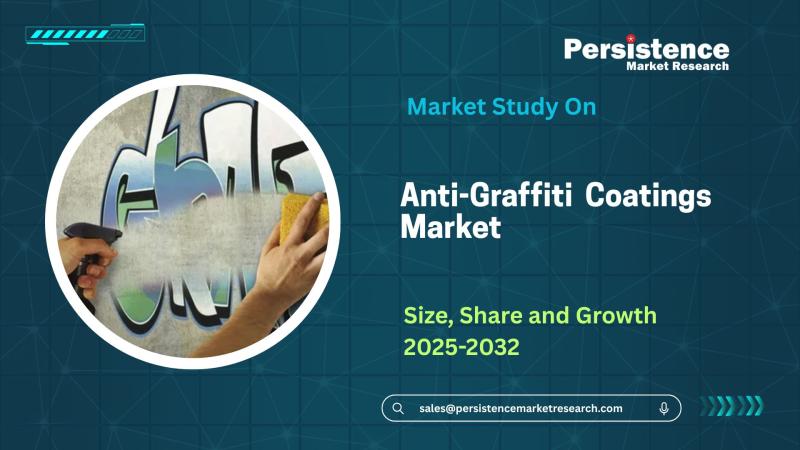 Persistence
Market Research

Market Study On

Anti-Graffiti Coatings Market

Size, Share and Growth 2025-2032

sales@persistencemarketresearch.com